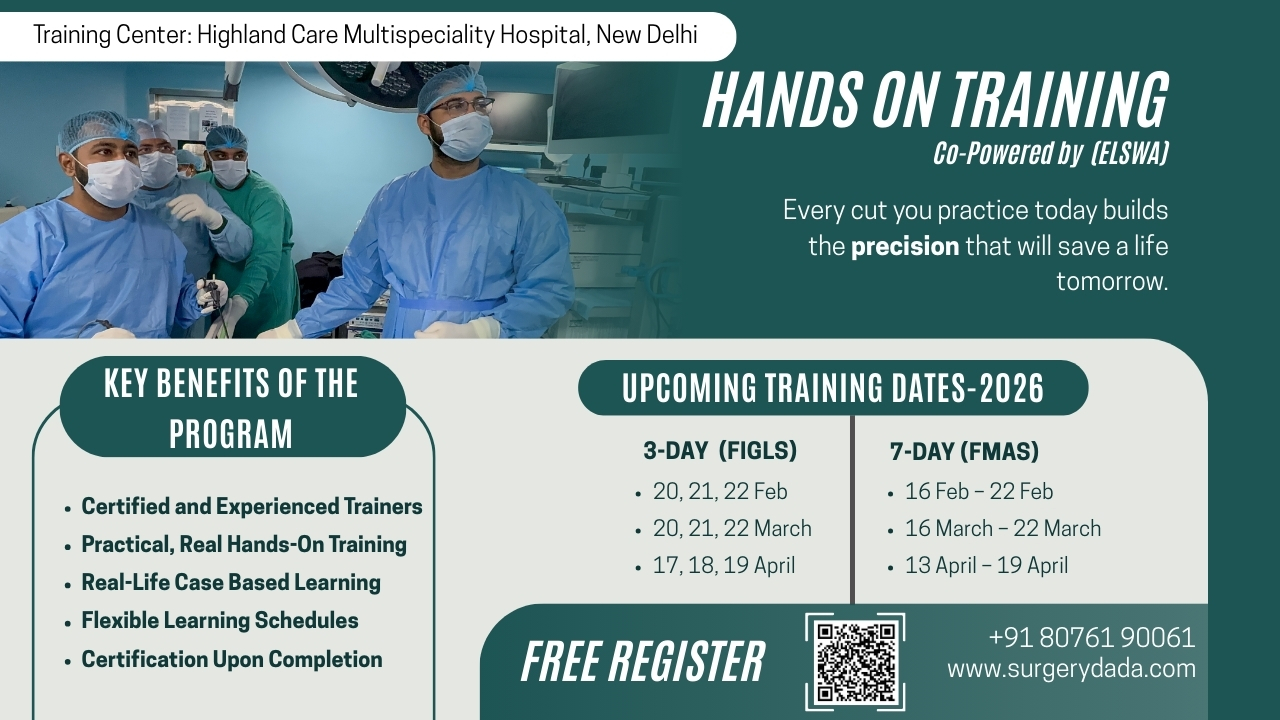 Training Center: Highland Care Multispeciality Hospital, New Delhi

HANDS ON TRAINING
Co-Powered by (ELSWA)

Every cut you practice today builds the precision that will save a life tomorrow.

KEY BENEFITS OF THE PROGRAM

- Certified and Experienced Trainers
- Practical, Real Hands-On Training
- Real-Life Case Based Learning
- Flexible Learning Schedules
- Certification Upon Completion

UPCOMING TRAINING DATES-2026

3-DAY (FIGLS)
- 20, 21, 22 Feb
- 20, 21, 22 March
- 17, 18, 19 April

7-DAY (FMAS)
- 16 Feb – 22 Feb
- 16 March – 22 March
- 13 April – 19 April

FREE REGISTER

+91 80761 90061
www.surgerydada.com